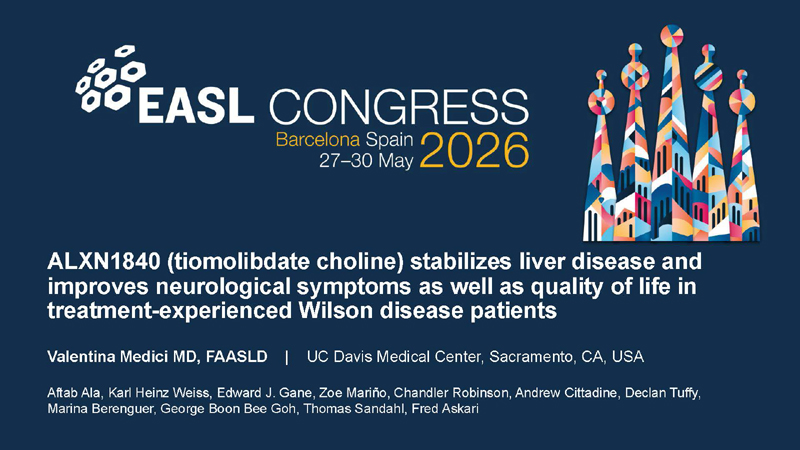 EASL CONGRESS
Barcelona Spain 27–30 May 2026

ALXN1840 (tiomolibdate choline) stabilizes liver disease and improves neurological symptoms as well as quality of life in treatment-experienced Wilson disease patients

Valentina Medici MD, FAASLD | UC Davis Medical Center, Sacramento, CA, USA

Aftab Ala, Karl Heinz Weiss, Edward J. Gane, Zoe Mariño, Chandler Robinson, Andrew Cittadine, Declan Tuffy, Marina Berenguer, George Boon Bee Goh, Thomas Sandahl, Fred Askari